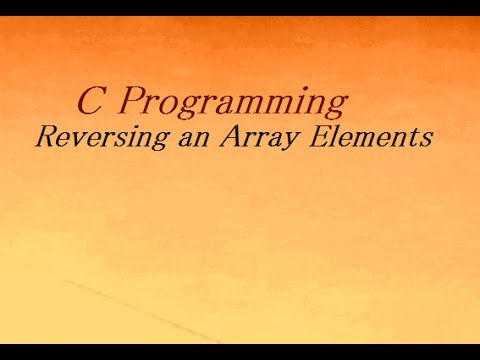 C Programming
Reversing an Array Elements